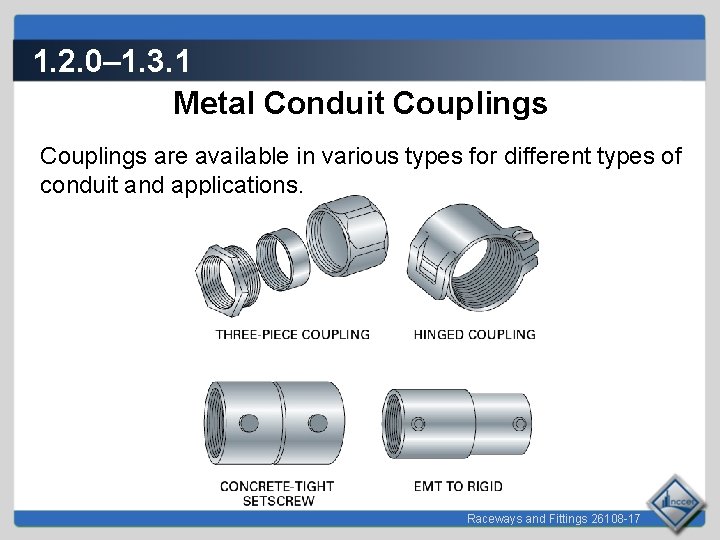 1.2.0–1.3.1

Metal Conduit Couplings

Couplings are available in various types for different types of conduit and applications.

THREE-PIECE COUPLING

HINGED COUPLING

CONCRETE-TIGHT SETSCREW

EMT TO RIGID

Raceways and Fittings 26108-17

nccer